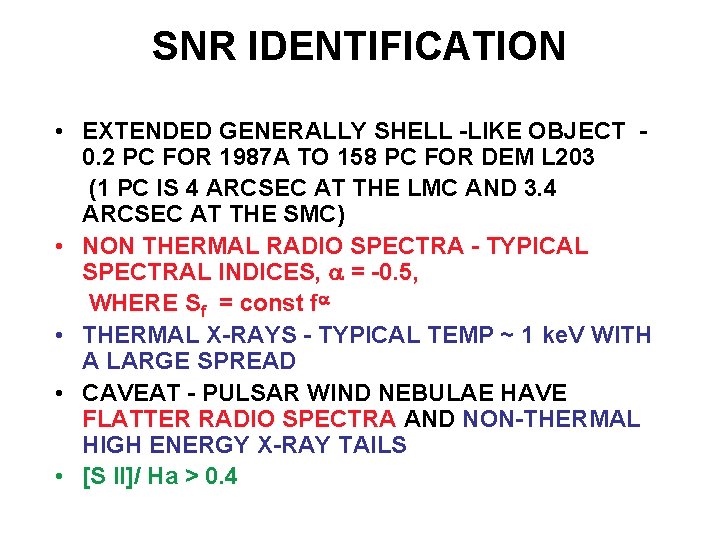 SNR IDENTIFICATION

• EXTENDED GENERALLY SHELL -LIKE OBJECT - 0.2 PC FOR 1987A TO 158 PC FOR DEM L203

(1 PC IS 4 ARCSEC AT THE LMC AND 3.4 ARCSEC AT THE SMC)

• NON THERMAL RADIO SPECTRA - TYPICAL SPECTRAL INDICES, $\alpha$ = -0.5,

WHERE $S_f$ = const $f^\alpha$

• THERMAL X-RAYS - TYPICAL TEMP ~ 1 keV WITH A LARGE SPREAD

• CAVEAT - PULSAR WIND NEBULAE HAVE FLATTER RADIO SPECTRA AND NON-THERMAL HIGH ENERGY X-RAY TAILS

• [S II]/ Ha > 0.4